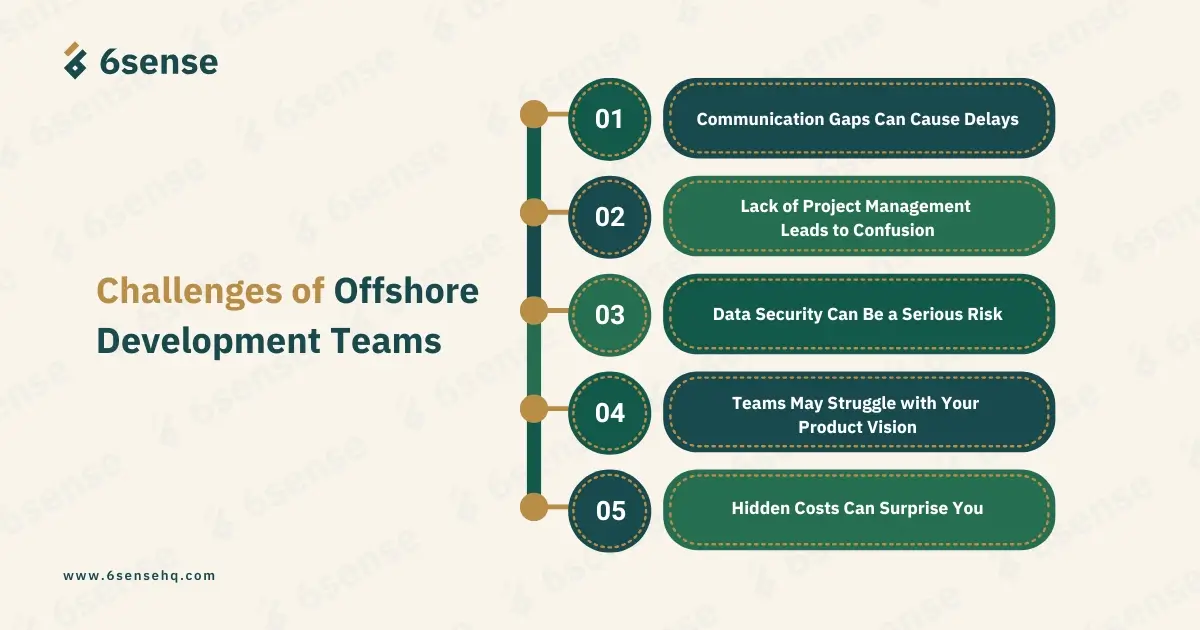 6sense

Challenges of Offshore Development Teams

01 Communication Gaps Can Cause Delays

02 Lack of Project Management Leads to Confusion

03 Data Security Can Be a Serious Risk

04 Teams May Struggle with Your Product Vision

05 Hidden Costs Can Surprise You

www.6sensehq.com